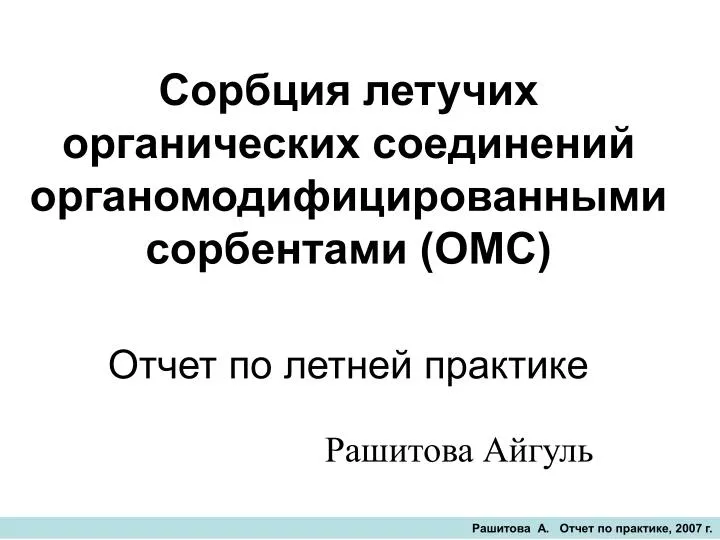 Сорбция летучих органических соединений органомодифицированными сорбентами (ОМС)

Отчет по летней практике

Рашитова Айгуль

Рашитова А. Отчет по практике, 2007 г.